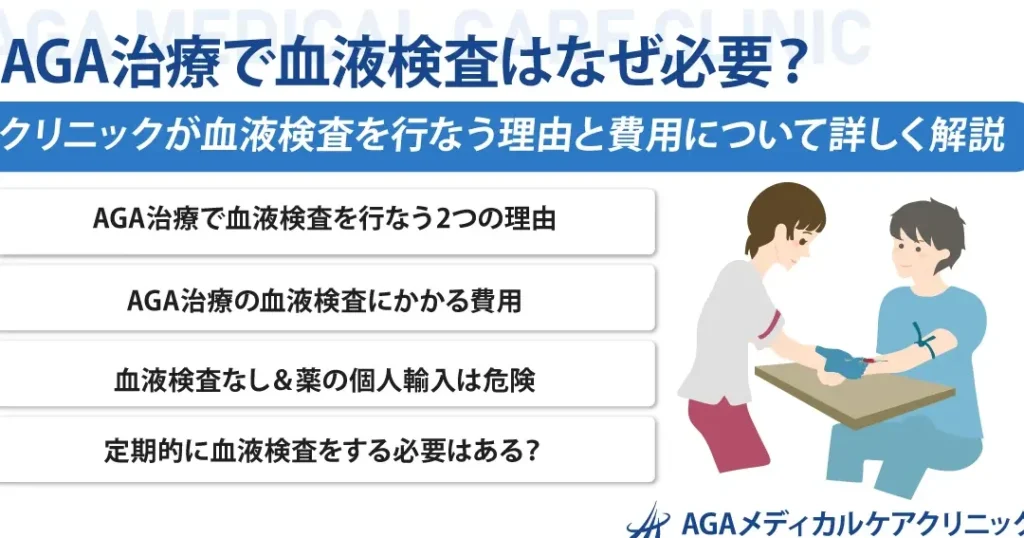 AGA MEDICAL CARE CLINIC

AGA治療で血液検査はなぜ必要？

クリニックが血液検査を行なう理由と費用について詳しく解説

AGA治療で血液検査を行なう2つの理由

AGA治療の血液検査にかかる費用

血液検査なし＆薬の個人輸入は危険

定期的に血液検査をする必要はある？

AGAメディカルケアクリニック